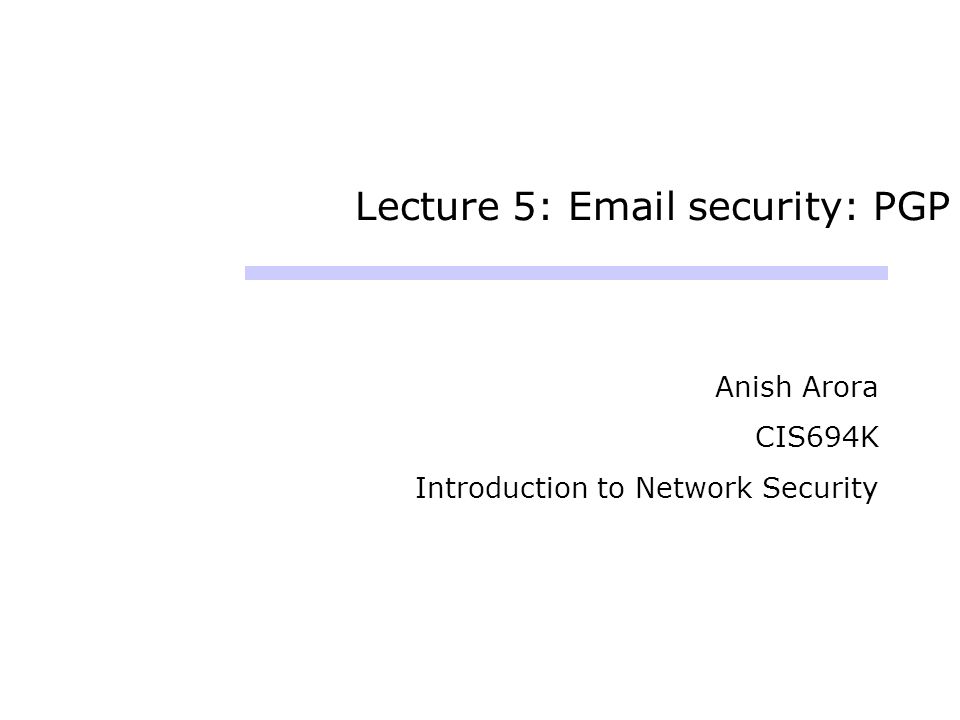 Lecture 5: Email security: PGP

Anish Arora

CIS694K

Introduction to Network Security